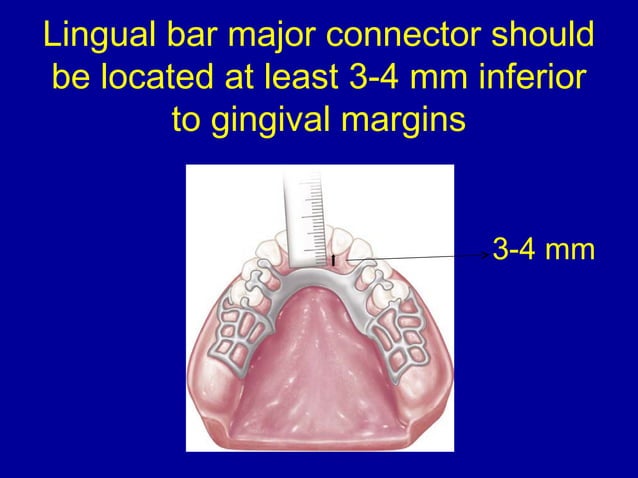 Lingual bar major connector should be located at least 3-4 mm inferior to gingival margins

3-4 mm